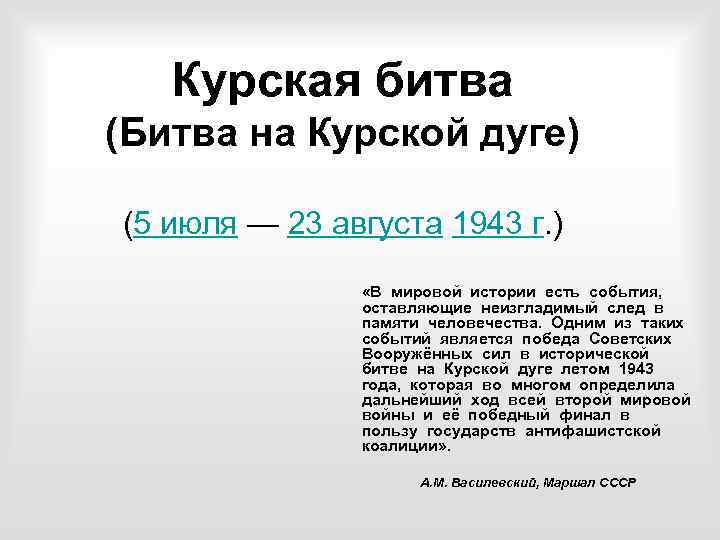 Курская битва
(Битва на Курской дуге)

(5 июля — 23 августа 1943 г.)

«В мировой истории есть события, оставляющие неизгладимый след в памяти человечества. Одним из таких событий является победа Советских Вооружённых сил в исторической битве на Курской дуге летом 1943 года, которая во многом определила дальнейший ход всей второй мировой войны и её победный финал в пользу государств антифашистской коалиции».

А.М. Василевский, Маршал СССР